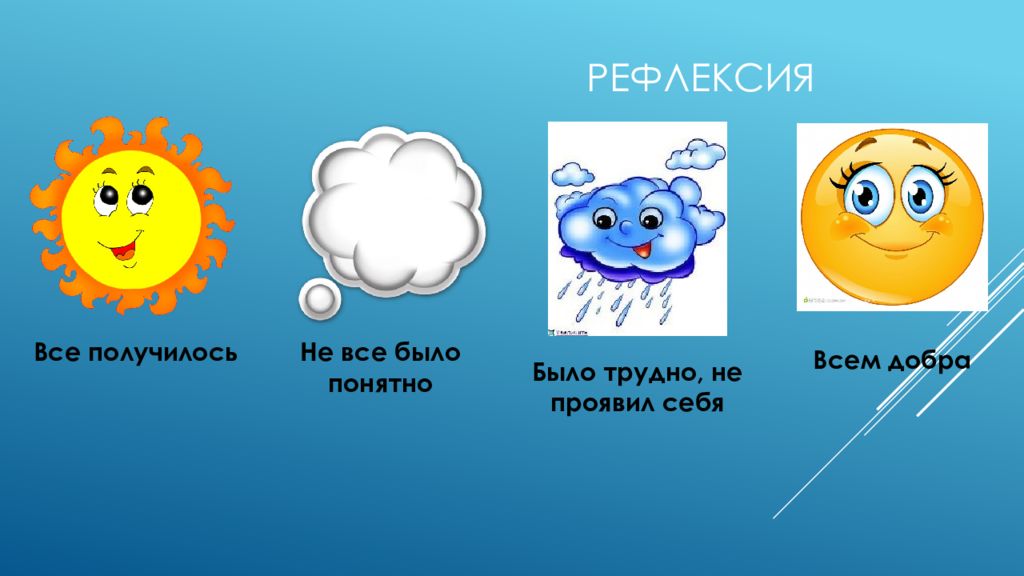 РЕФЛЕКСИЯ

Все получилось

Не все было понятно

Было трудно, не проявил себя

Всем добра